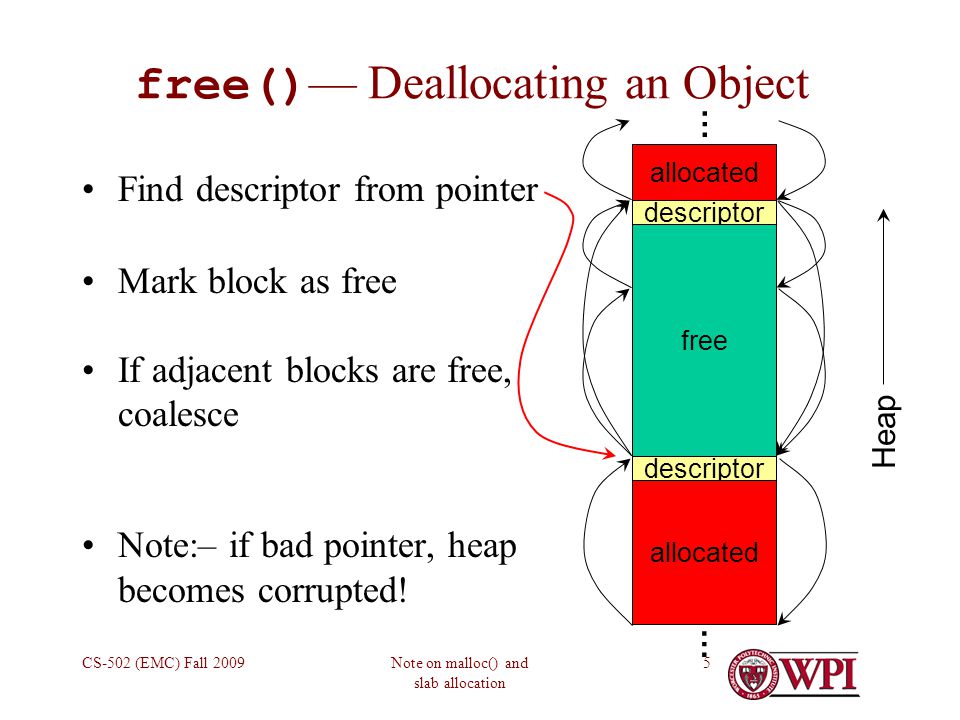 free() — Deallocating an Object

• Find descriptor from pointer

• Mark block as free

• If adjacent blocks are free, coalesce

• Note:– if bad pointer, heap becomes corrupted!

allocated
descriptor
free
descriptor
allocated

Heap

CS-502 (EMC) Fall 2009

Note on malloc() and slab allocation

5

WPI